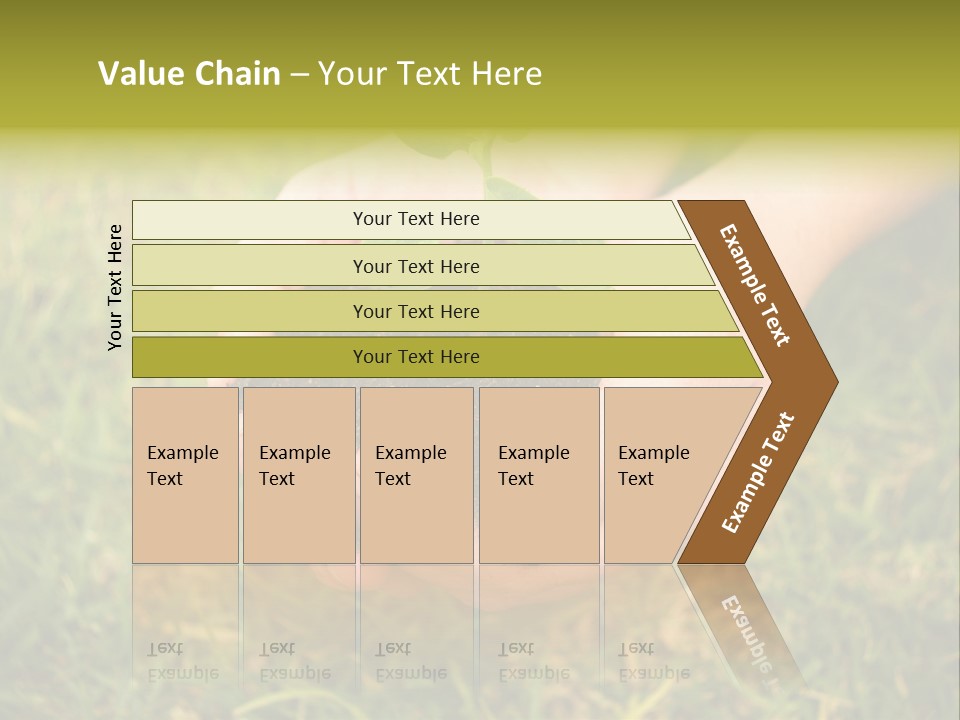 Value Chain – Your Text Here

Your Text Here

Your Text Here

Your Text Here

Your Text Here

Your Text Here

Example Text

Example Text

Example Text

Example Text

Example Text

Example Text

Example Text